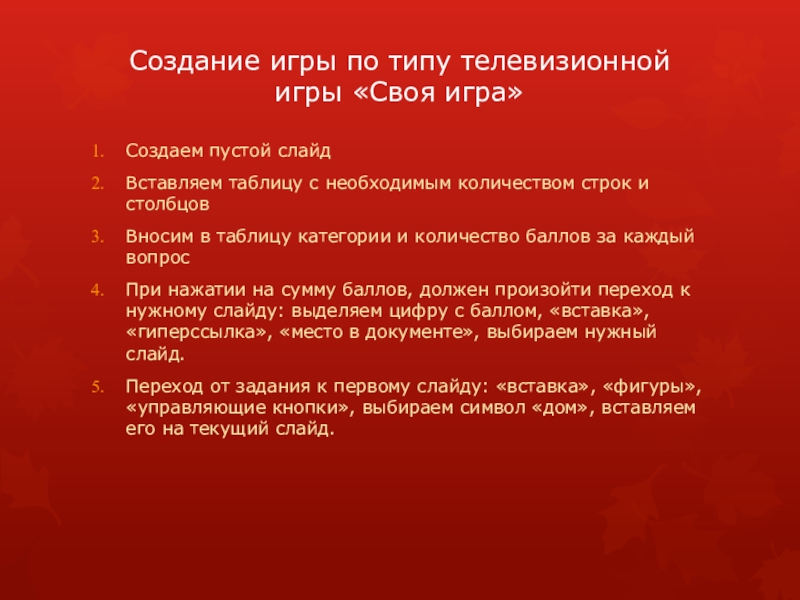 Создание игры по типу телевизионной игры «Своя игра»

1. Создаем пустой слайд
2. Вставляем таблицу с необходимым количеством строк и столбцов
3. Вносим в таблицу категории и количество баллов за каждый вопрос
4. При нажатии на сумму баллов, должен произойти переход к нужному слайду: выделяем цифру с баллом, «вставка», «гиперссылка», «место в документе», выбираем нужный слайд.
5. Переход от задания к первому слайду: «вставка», «фигуры», «управляющие кнопки», выбираем символ «дом», вставляем его на текущий слайд.